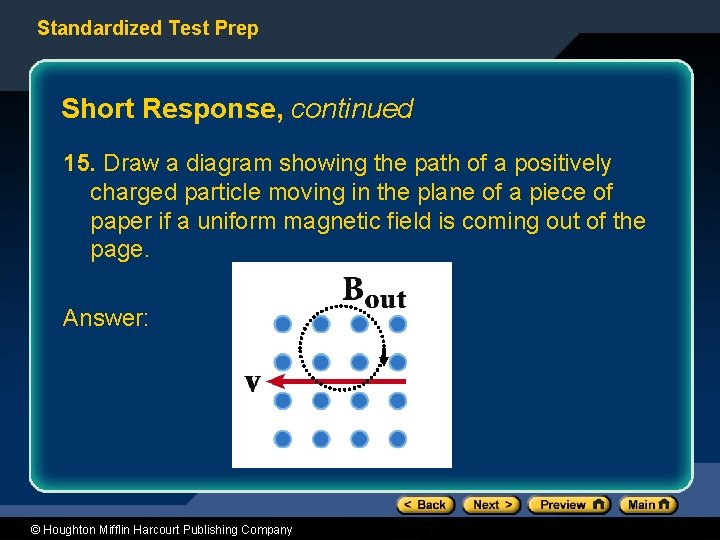 Standardized Test Prep

Short Response, continued

15. Draw a diagram showing the path of a positively charged particle moving in the plane of a piece of paper if a uniform magnetic field is coming out of the page.

Answer:

$B_{out}$

v

< Back Next > Preview Main

© Houghton Mifflin Harcourt Publishing Company